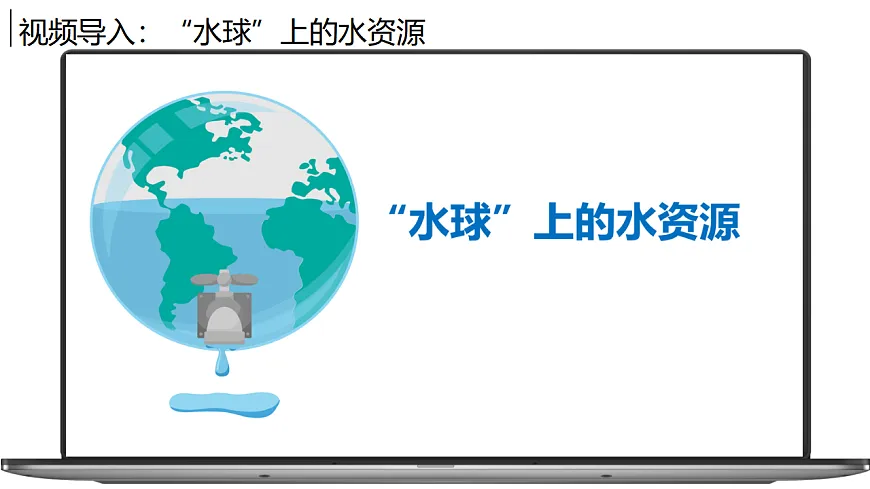 视频导入：“水球”上的水资源

“水球”上的水资源